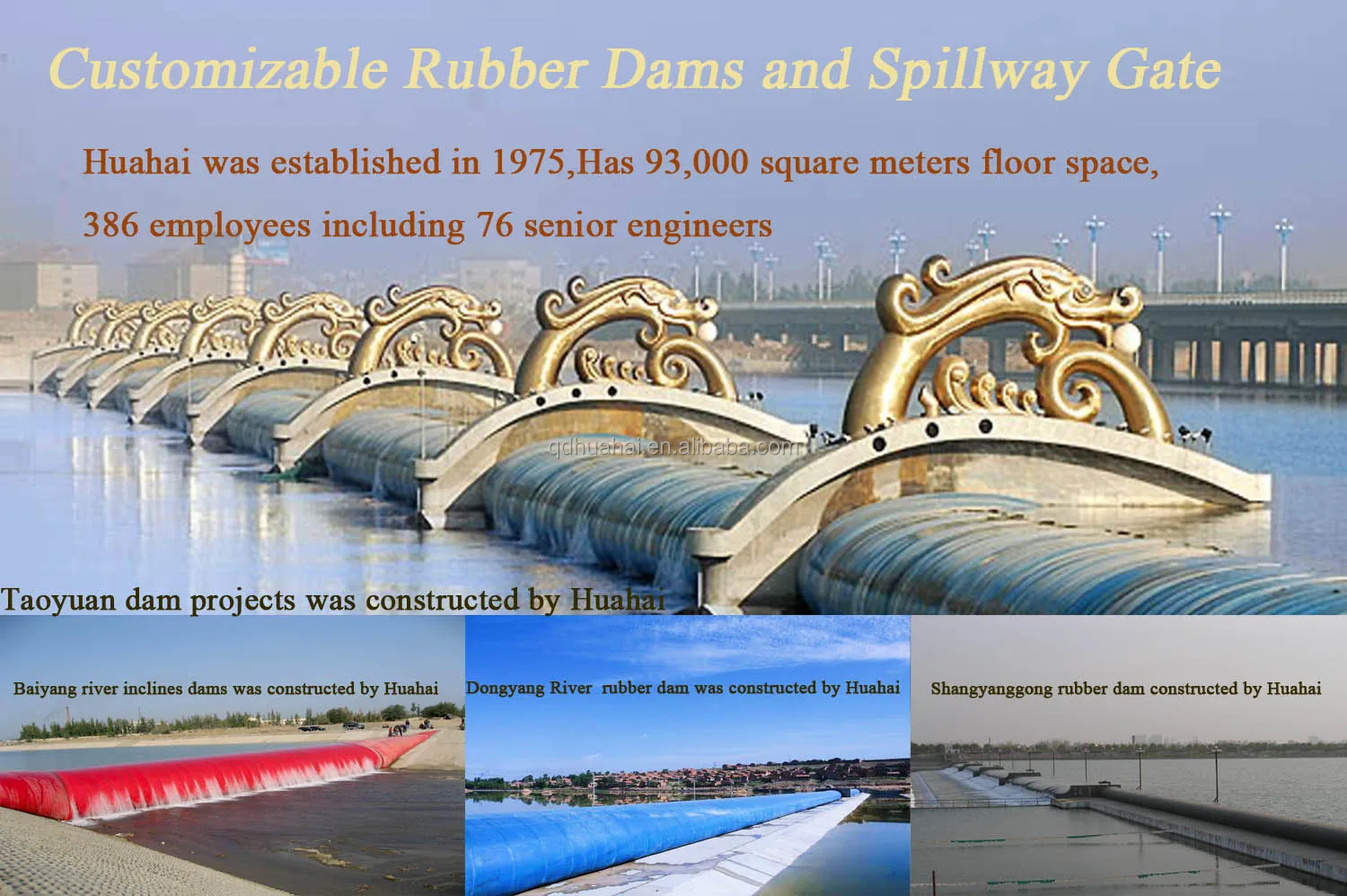 Customizable Rubber Dams and Spillway Gate

Huahai was established in 1975,Has 93,000 square meters floor space,

386 employees including 76 senior engineers

qdhuahai.en.alibaba.com

Taoyuan dam projects was constructed by Huahai

Baiyang river inclines dams was constructed by Huahai

Dongyang River rubber dam was constructed by Huahai

Shangyanggong rubber dam constructed by Huahai